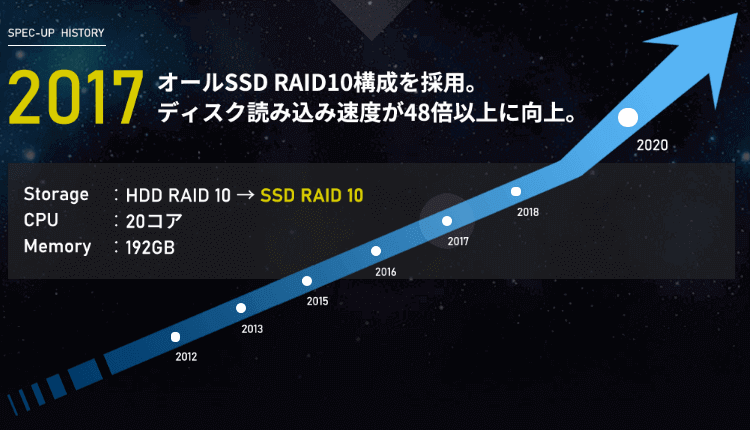 SPEC-UP HISTORY

2017 オールSSD RAID10構成を採用。
ディスク読み込み速度が48倍以上に向上。

Storage : HDD RAID 10 → SSD RAID 10
CPU : 20コア
Memory : 192GB

2012
2013
2015
2016
2017
2018
2020